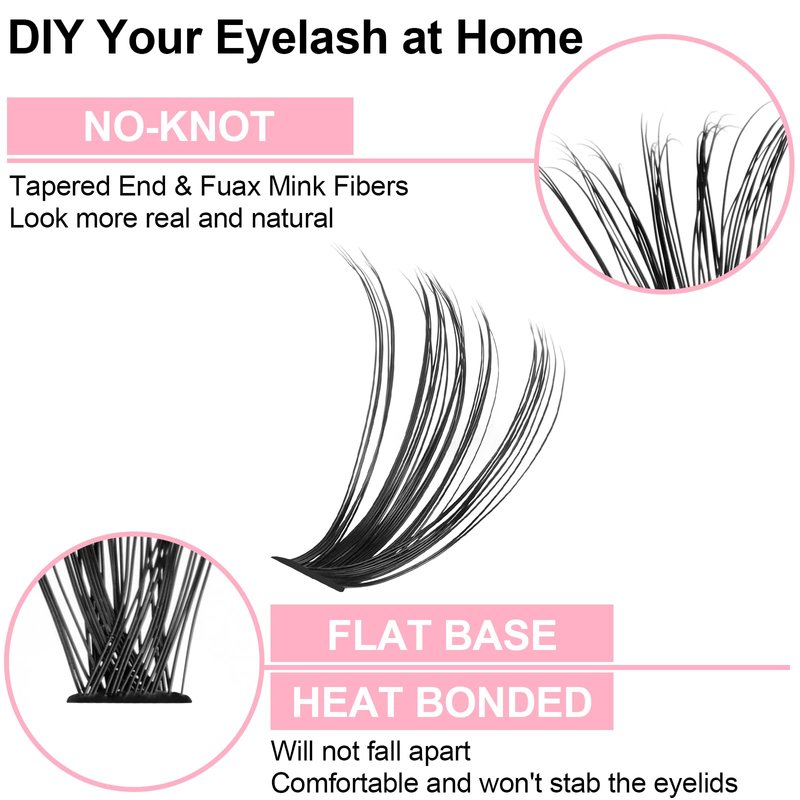 DIY Your Eyelash at Home

NO-KNOT

Tapered End & Fuax Mink Fibers
Look more real and natural

FLAT BASE

HEAT BONDED

Will not fall apart
Comfortable and won't stab the eyelids